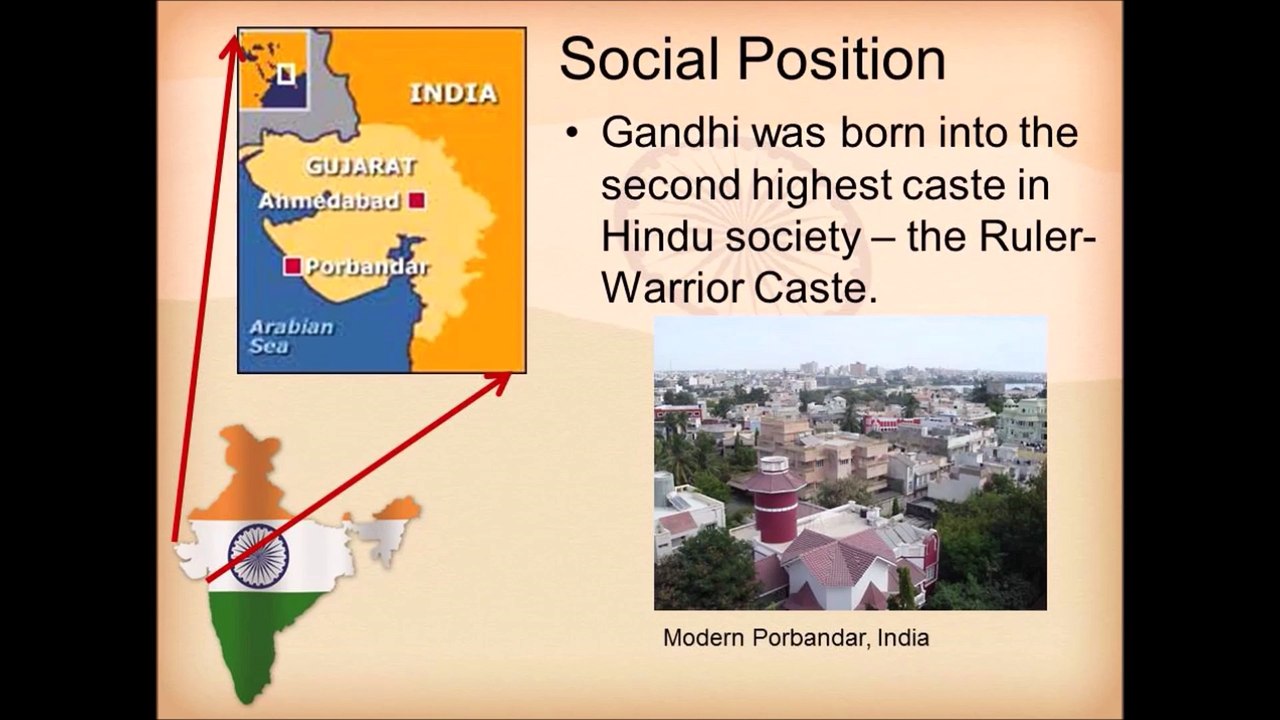 INDIA

GUJARAT

Ahmedabad

Porbandar

Arabian Sea

Social Position

• Gandhi was born into the second highest caste in Hindu society – the Ruler-Warrior Caste.

Modern Porbandar, India